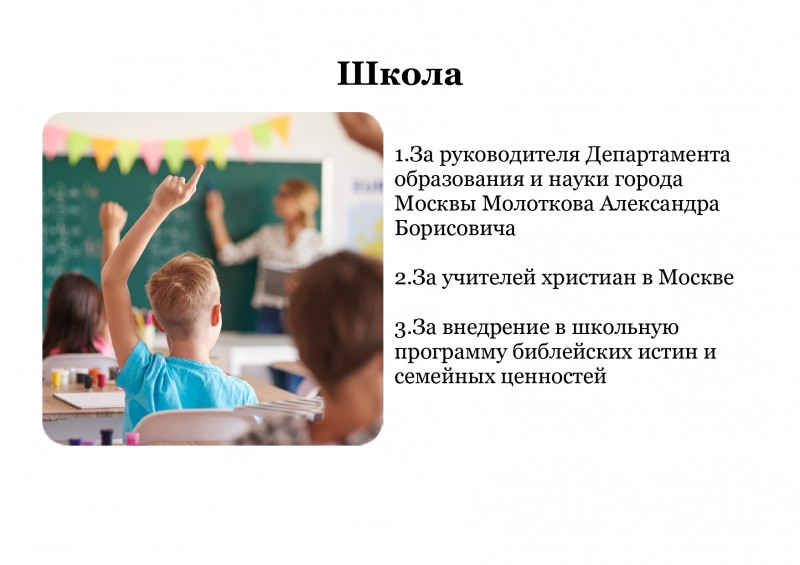 Школа

1.За руководителя Департамента образования и науки города Москвы Молоткова Александра Борисовича

2.За учителей христиан в Москве

3.За внедрение в школьную программу библейских истин и семейных ценностей